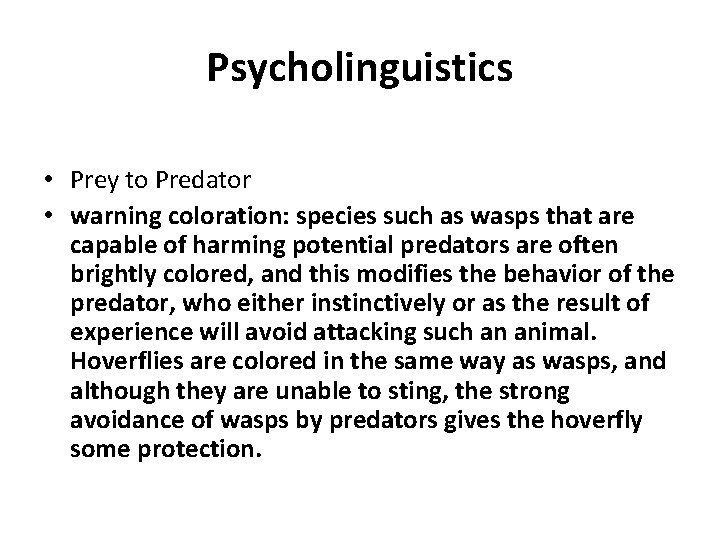 Psycholinguistics

• Prey to Predator
• warning coloration: species such as wasps that are capable of harming potential predators are often brightly colored, and this modifies the behavior of the predator, who either instinctively or as the result of experience will avoid attacking such an animal. Hoverflies are colored in the same way as wasps, and although they are unable to sting, the strong avoidance of wasps by predators gives the hoverfly some protection.